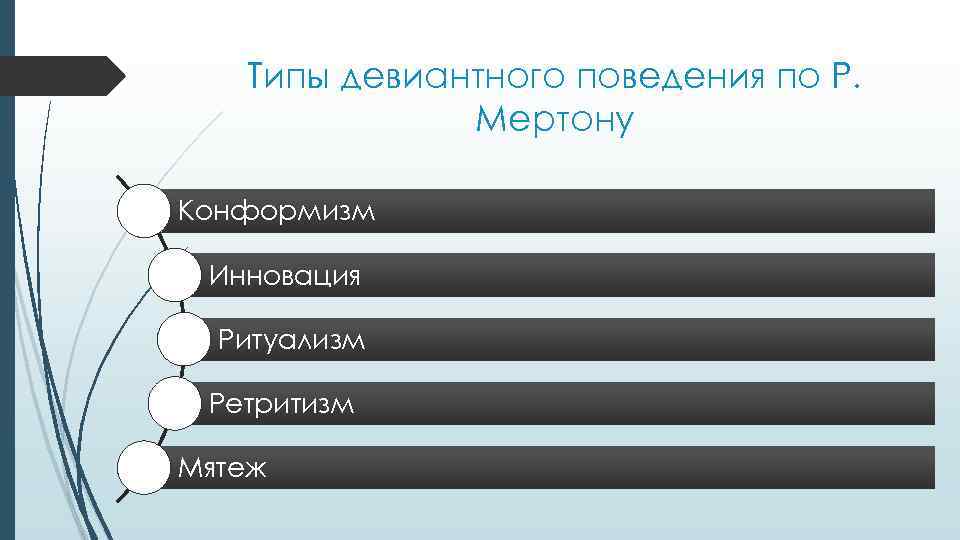 Типы девиантного поведения по Р. Мертону

Конформизм

Инновация

Ритуализм

Ретритизм

Мятеж